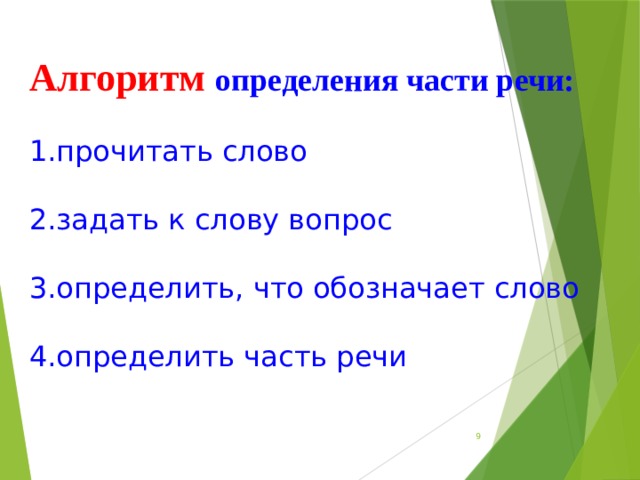 Алгоритм определения части речи:

1.прочитать слово

2.задать к слову вопрос

3.определить, что обозначает слово

4.определить часть речи

9